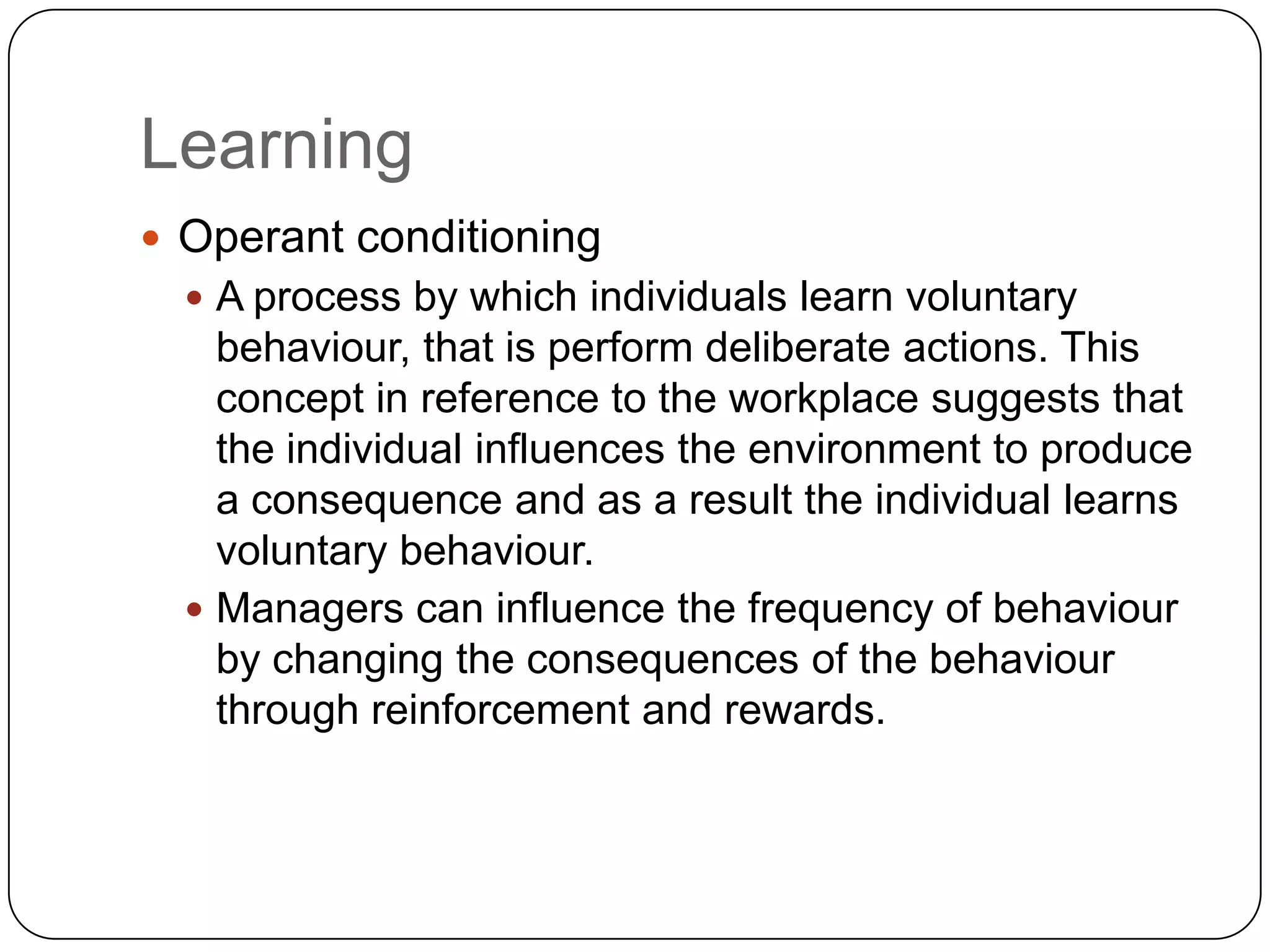 Learning

- Operant conditioning
  - A process by which individuals learn voluntary behaviour, that is perform deliberate actions. This concept in reference to the workplace suggests that the individual influences the environment to produce a consequence and as a result the individual learns voluntary behaviour.
  - Managers can influence the frequency of behaviour by changing the consequences of the behaviour through reinforcement and rewards.